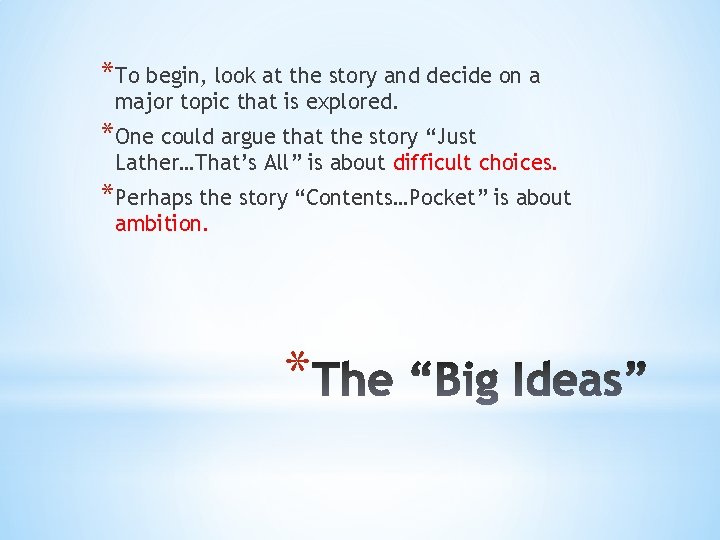 *To begin, look at the story and decide on a major topic that is explored.

*One could argue that the story “Just Lather…That’s All” is about difficult choices.

*Perhaps the story “Contents…Pocket” is about ambition.

*The “Big Ideas”